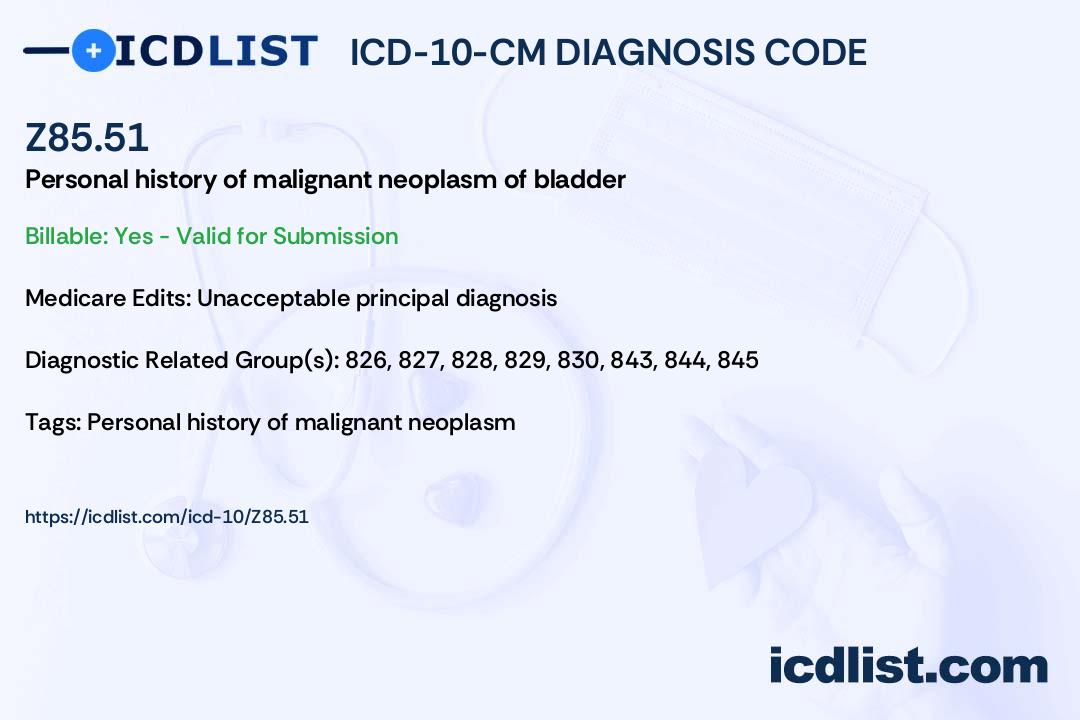 ICDLIST ICD-10-CM DIAGNOSIS CODE

Z85.51

Personal history of malignant neoplasm of bladder

Billable: Yes - Valid for Submission

Medicare Edits: Unacceptable principal diagnosis

Diagnostic Related Group(s): 826, 827, 828, 829, 830, 843, 844, 845

Tags: Personal history of malignant neoplasm

https://icdlist.com/icd-10/Z85.51

icdlist.com